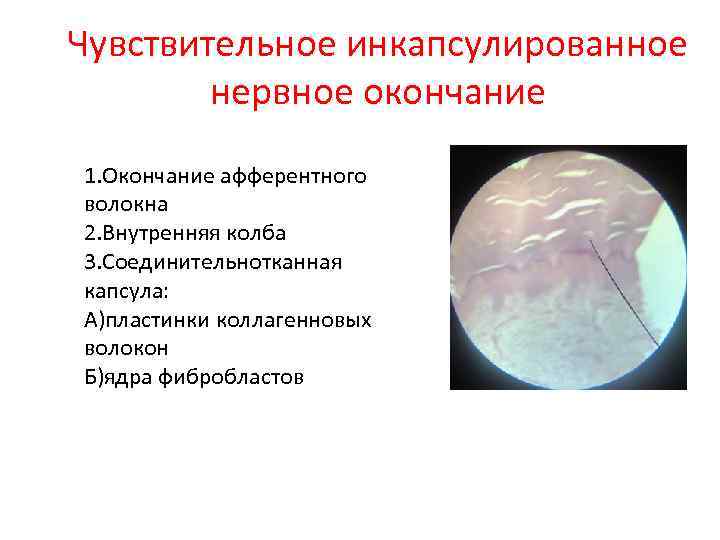 Чувствительное инкапсулированное нервное окончание

1.Окончание афферентного волокна
2.Внутренняя колба
3.Соединительнотканная капсула:
А)пластинки коллагенновых волокон
Б)ядра фибробластов